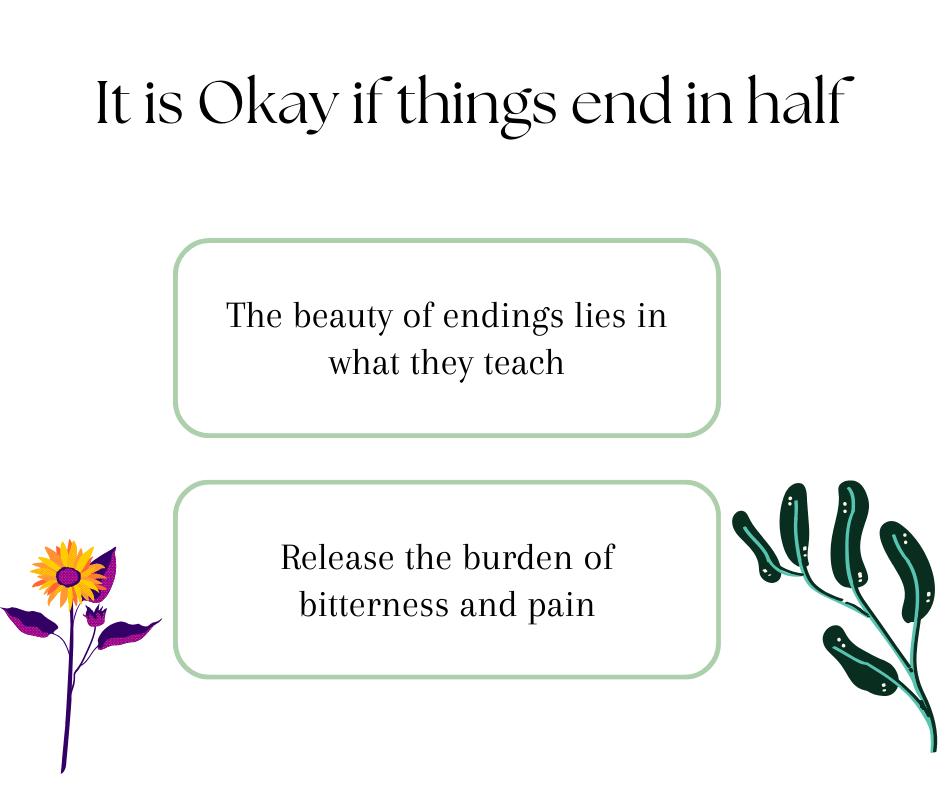 It is Okay if things end in half

The beauty of endings lies in what they teach

Release the burden of bitterness and pain